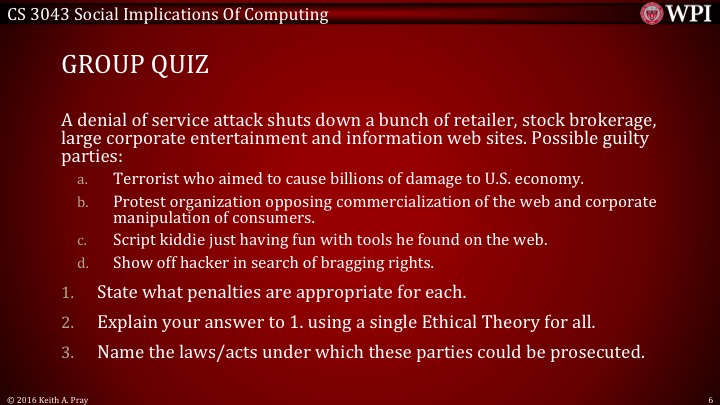 CS 3043 Social Implications Of Computing

WPI

GROUP QUIZ

A denial of service attack shuts down a bunch of retailer, stock brokerage, large corporate entertainment and information web sites. Possible guilty parties:

a. Terrorist who aimed to cause billions of damage to U.S. economy.
b. Protest organization opposing commercialization of the web and corporate manipulation of consumers.
c. Script kiddie just having fun with tools he found on the web.
d. Show off hacker in search of bragging rights.

1. State what penalties are appropriate for each.
2. Explain your answer to 1. using a single Ethical Theory for all.
3. Name the laws/acts under which these parties could be prosecuted.

© 2016 Keith A. Pray

6